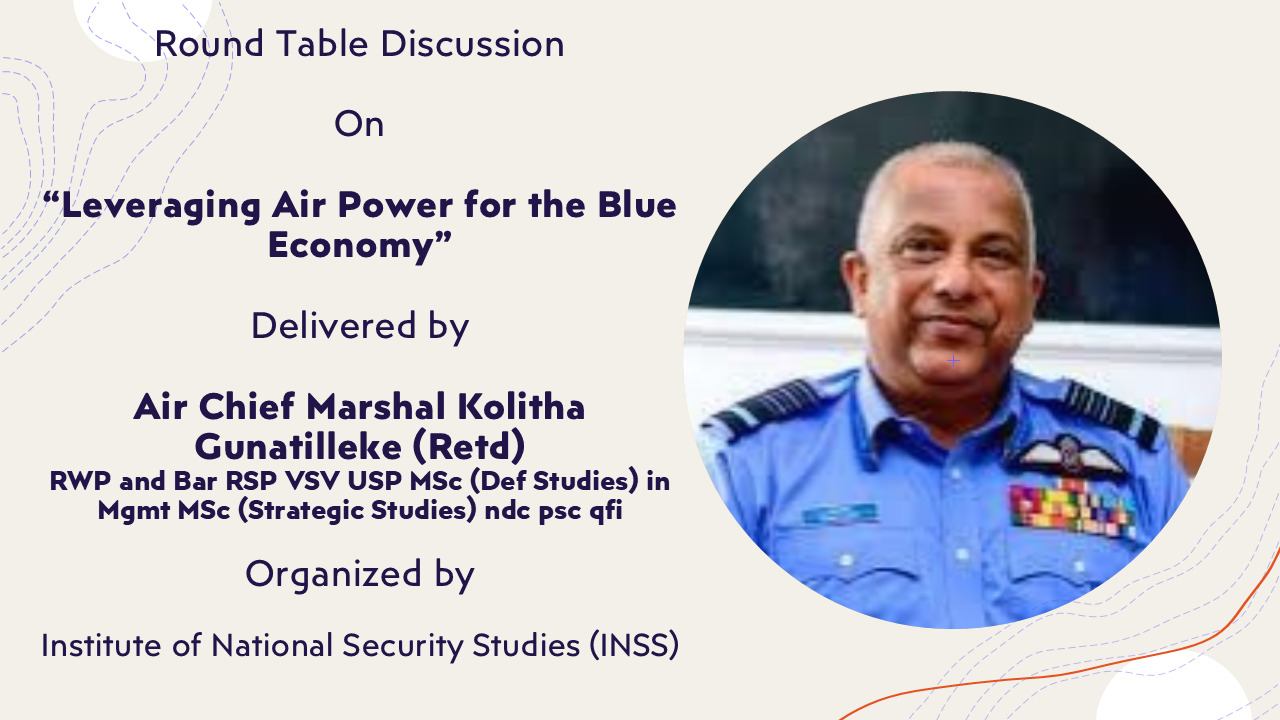 Round Table Discussion

On

“Leveraging Air Power for the Blue Economy”

Delivered by

Air Chief Marshal Kolitha Gunatilleke (Retd)
RWP and Bar RSP VSV USP MSc (Def Studies) in Mgmt MSc (Strategic Studies) ndc psc qfi

Organized by

Institute of National Security Studies (INSS)